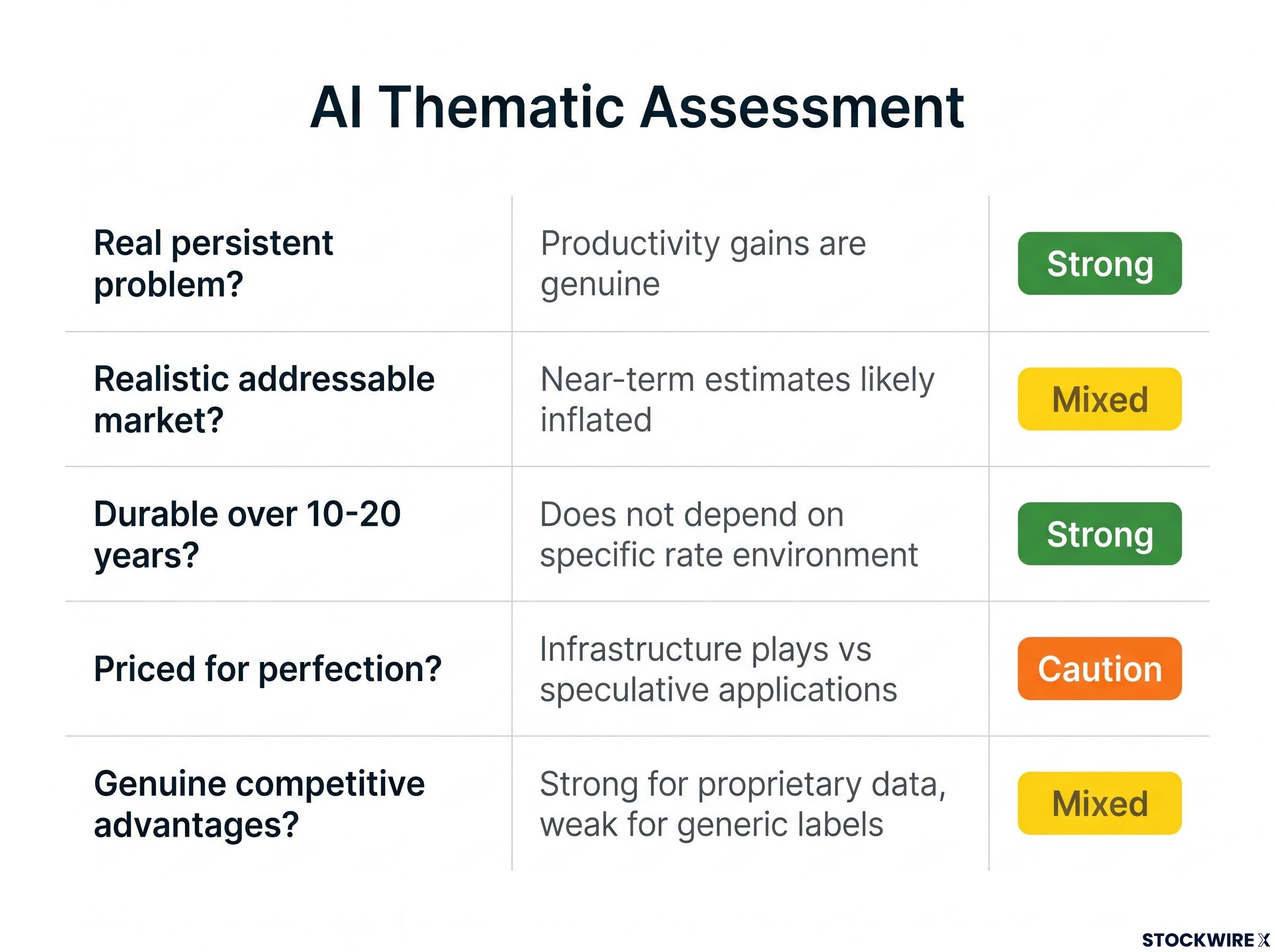 AI Thematic Assessment

| | | |
|---|---|---|
| Real persistent problem? | Productivity gains are genuine | Strong |
| Realistic addressable market? | Near-term estimates likely inflated | Mixed |
| Durable over 10-20 years? | Does not depend on specific rate environment | Strong |
| Priced for perfection? | Infrastructure plays vs speculative applications | Caution |
| Genuine competitive advantages? | Strong for proprietary data, weak for generic labels | Mixed |

STOCKWIRE X